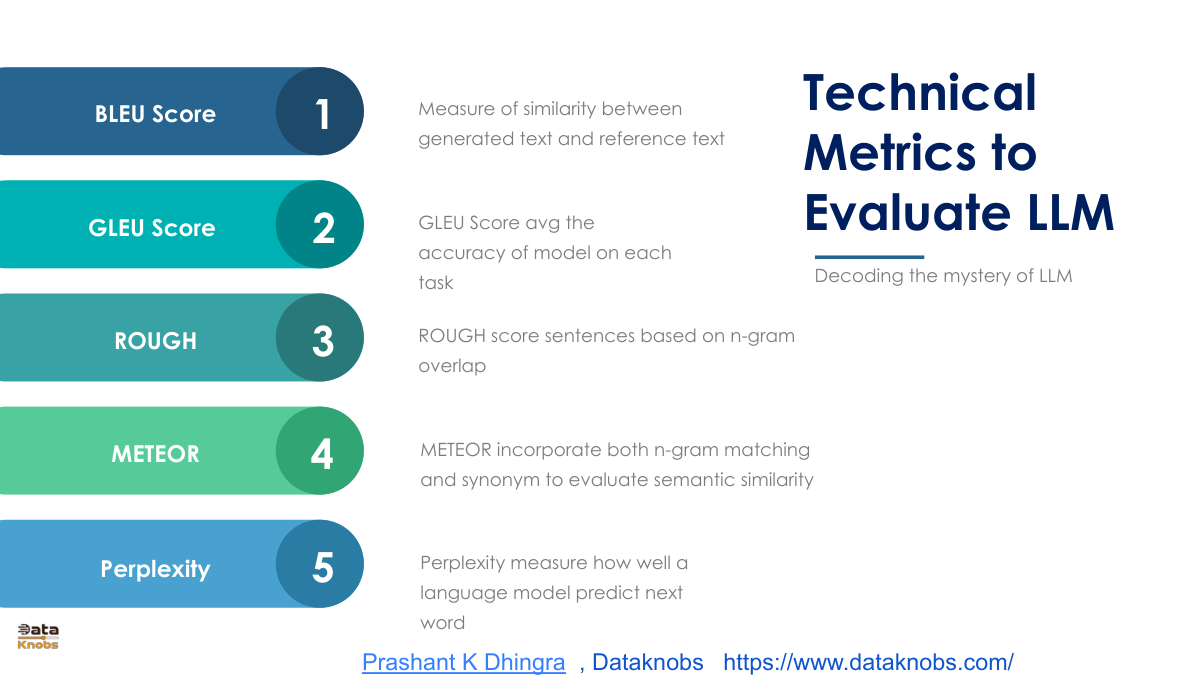 Technical Metrics to Evaluate LLM

Decoding the mystery of LLM

BLEU Score 1

Measure of similarity between generated text and reference text

GLEU Score 2

GLEU Score avg the accuracy of model on each task

ROUGH 3

ROUGH score sentences based on n-gram overlap

METEOR 4

METEOR incorporate both n-gram matching and synonym to evaluate semantic similarity

Perplexity 5

Perplexity measure how well a language model predict next word

Data Knobs

Prashant K Dhingra , Dataknobs https://www.dataknobs.com/